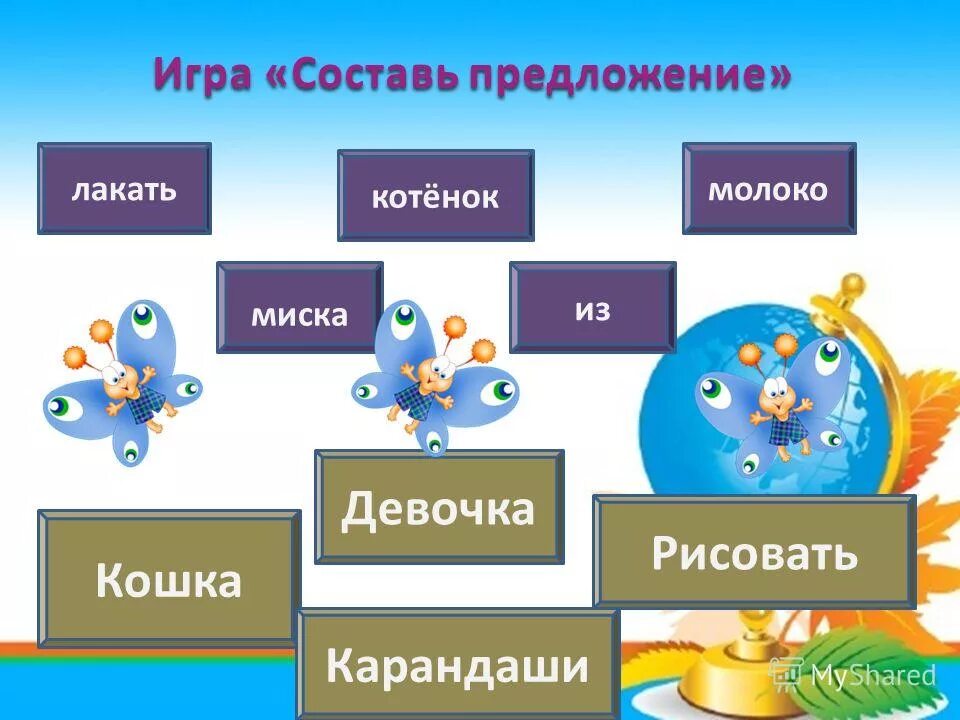 Игра «Составь предложение»

лакать

котёнок

молоко

миска

из

Девочка

Кошка

Рисовать

Карандаши

MyShared